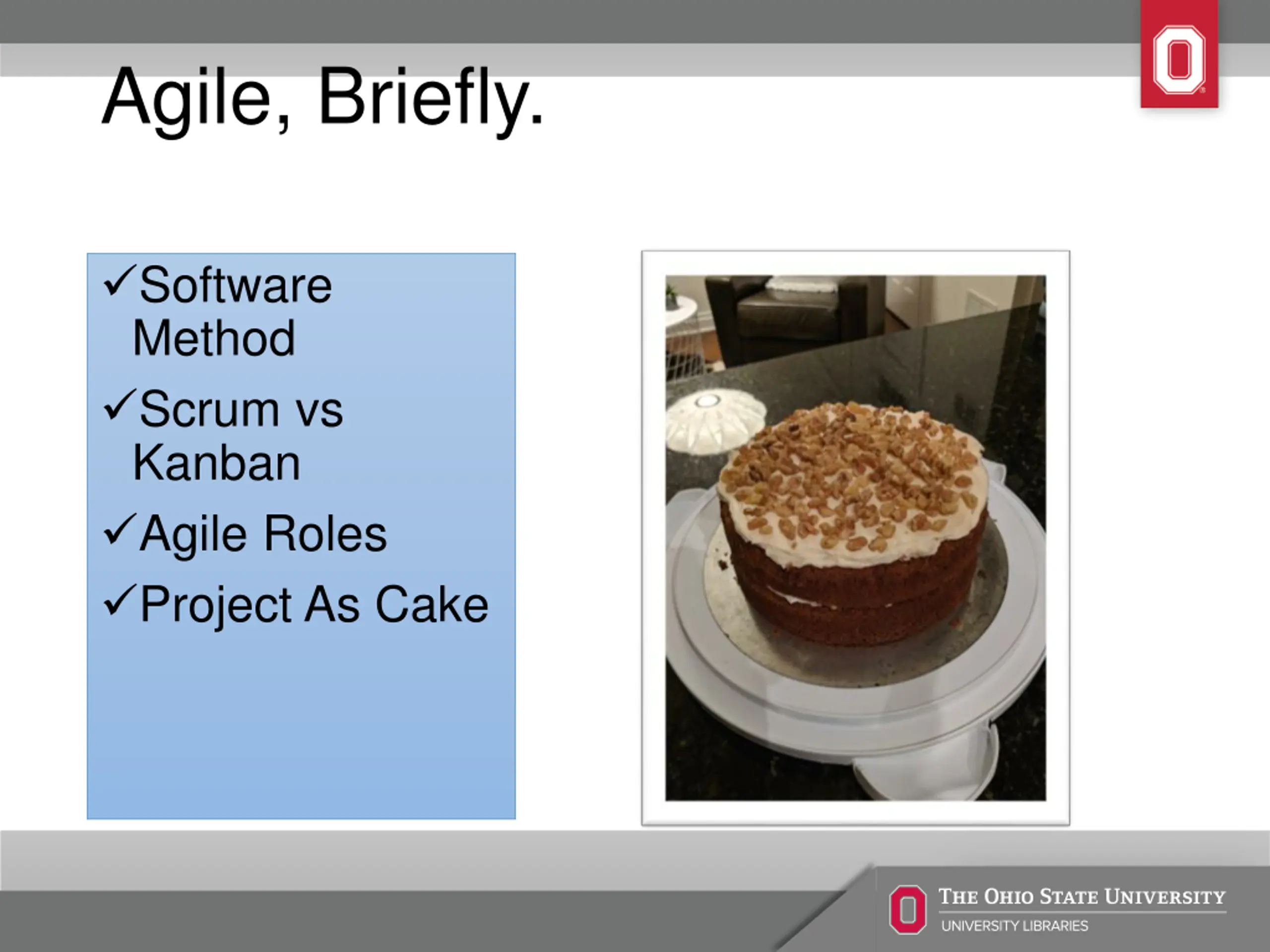 Agile, Briefly.

✓Software Method
✓Scrum vs Kanban
✓Agile Roles
✓Project As Cake

THE OHIO STATE UNIVERSITY
UNIVERSITY LIBRARIES